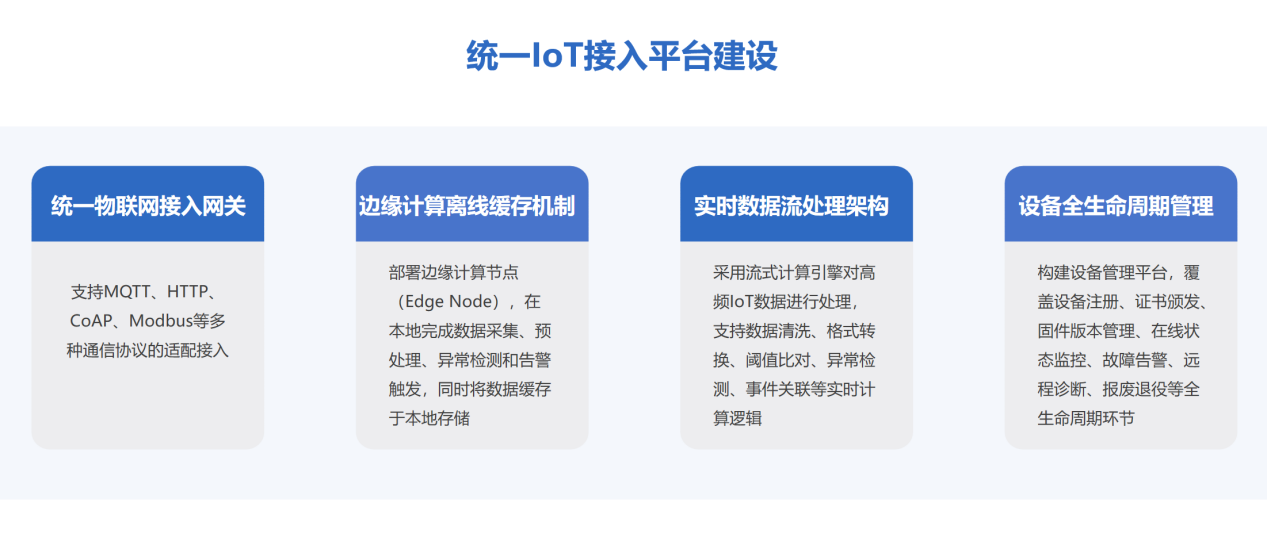 统一IoT接入平台建设

统一物联网接入网关

支持MQTT、HTTP、CoAP、Modbus等多种通信协议的适配接入

边缘计算离线缓存机制

部署边缘计算节点（Edge Node），在本地完成数据采集、预处理、异常检测和告警触发，同时将数据缓存于本地存储

实时数据流处理架构

采用流式计算引擎对高频IoT数据进行处理，支持数据清洗、格式转换、阈值比对、异常检测、事件关联等实时计算逻辑

设备全生命周期管理

构建设备管理平台，覆盖设备注册、证书颁发、固件版本管理、在线状态监控、故障告警、远程诊断、报废退役等全生命周期环节